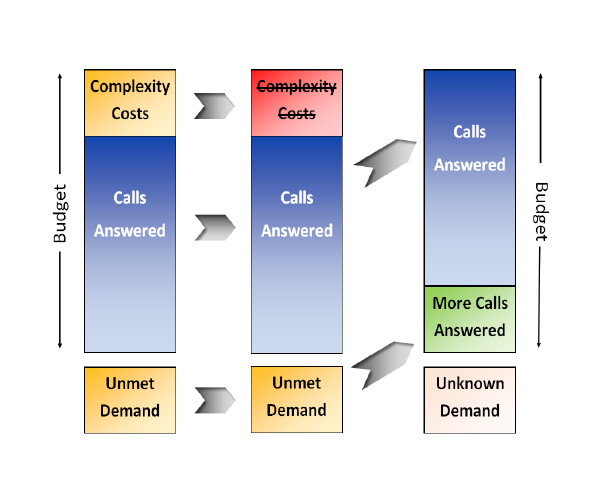 Budget

Complexity Costs

Calls Answered

Unmet Demand

~~Complexity Costs~~

Calls Answered

Unmet Demand

Calls Answered

More Calls Answered

Unknown Demand

Budget